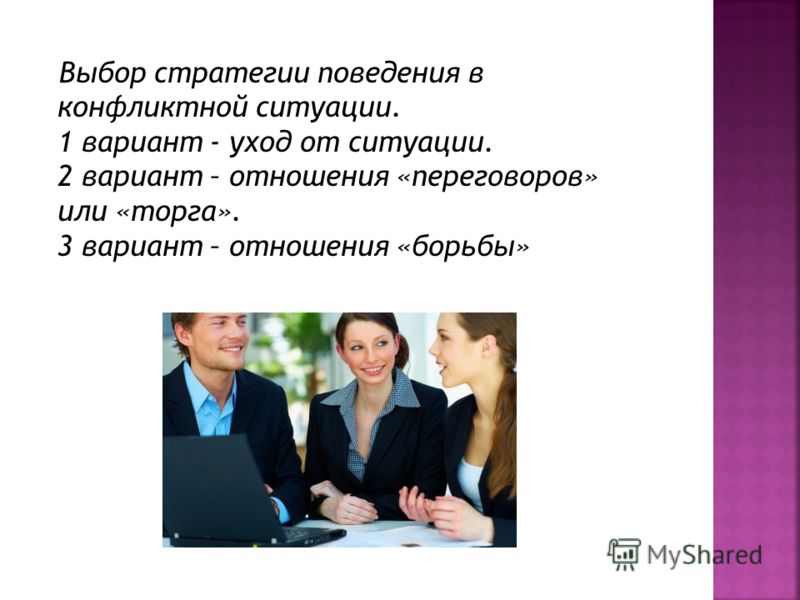 Выбор стратегии поведения в конфликтной ситуации.
1 вариант - уход от ситуации.
2 вариант – отношения «переговоров» или «торга».
3 вариант – отношения «борьбы»

MyShared